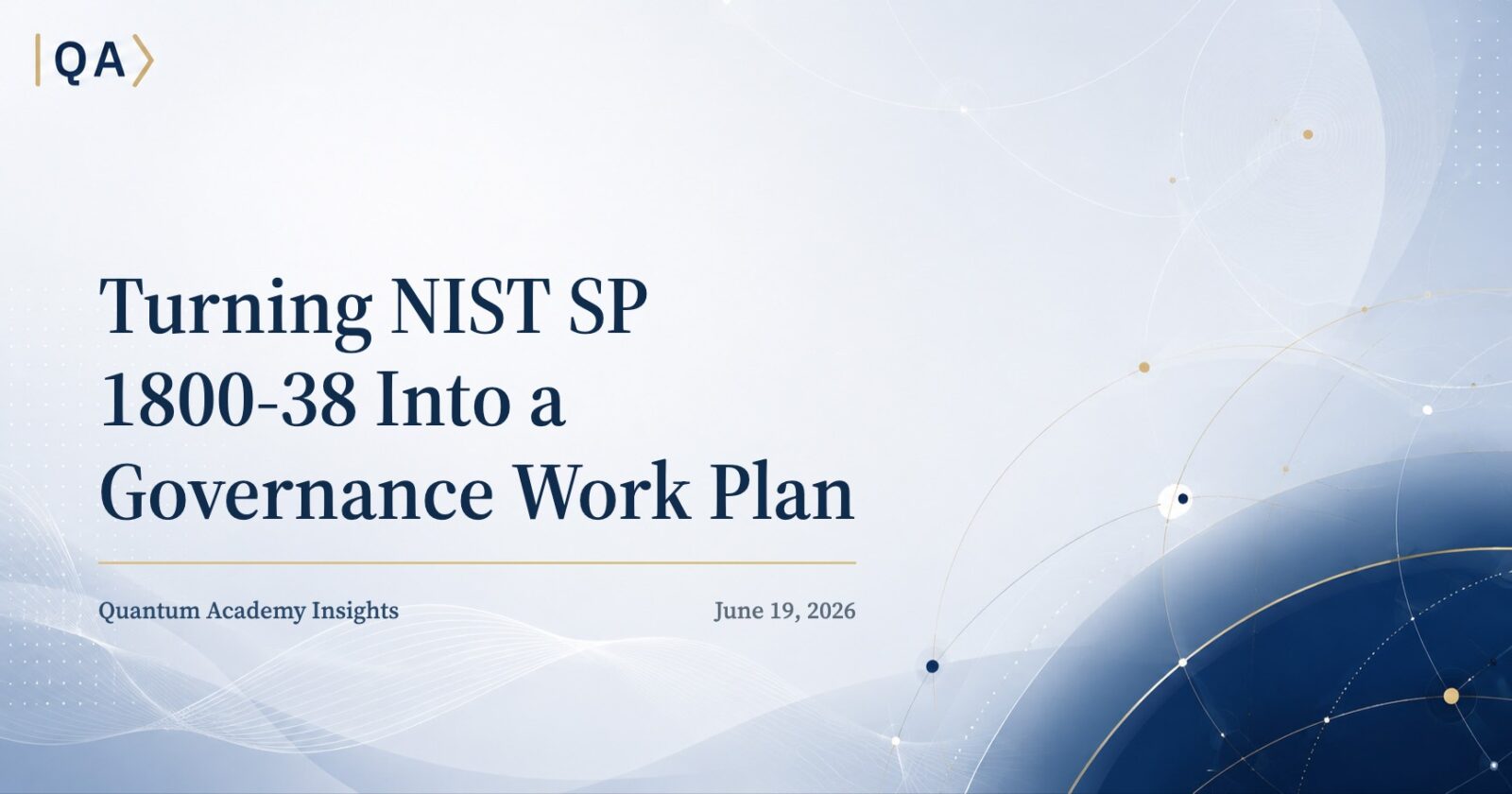 QA

Turning NIST SP 1800-38 Into a Governance Work Plan

Quantum Academy Insights

June 19, 2026